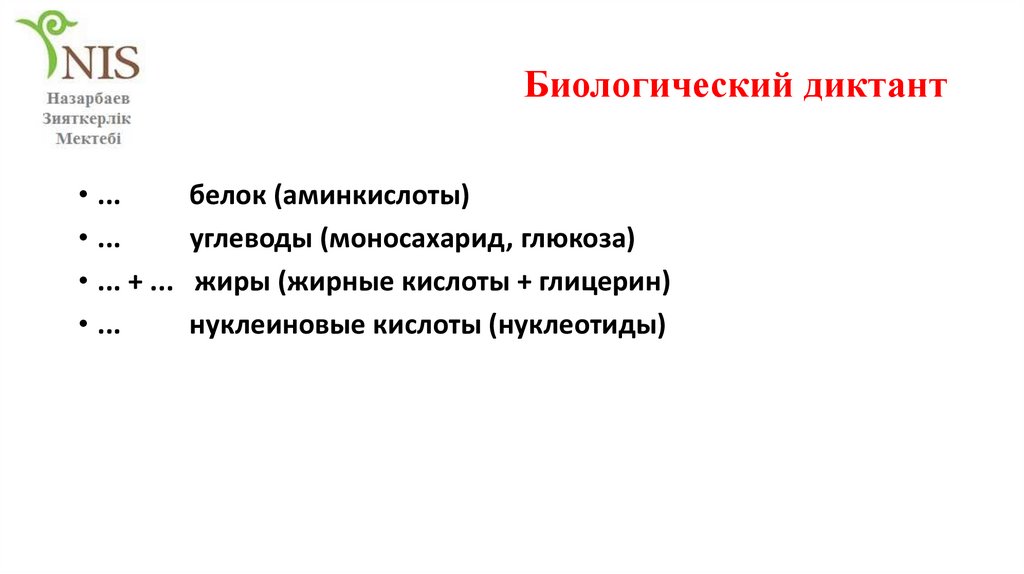 NIS
Назарбаев
Зияткерлік
Мектебі

Биологический диктант

• ... белок (аминкислоты)
• ... углеводы (моносахарид, глюкоза)
• ... + ... жиры (жирные кислоты + глицерин)
• ... нуклеиновые кислоты (нуклеотиды)